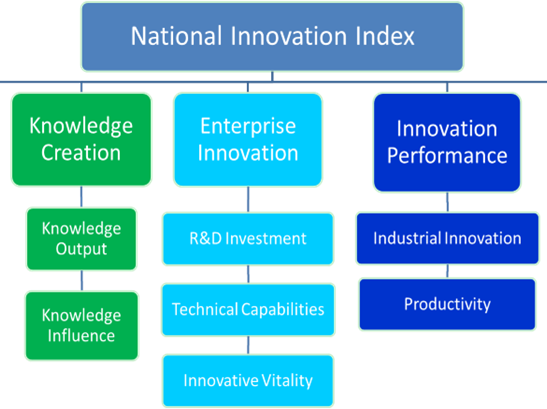 National Innovation Index

Knowledge Creation

Knowledge Output

Knowledge Influence

Enterprise Innovation

R&D Investment

Technical Capabilities

Innovative Vitality

Innovation Performance

Industrial Innovation

Productivity